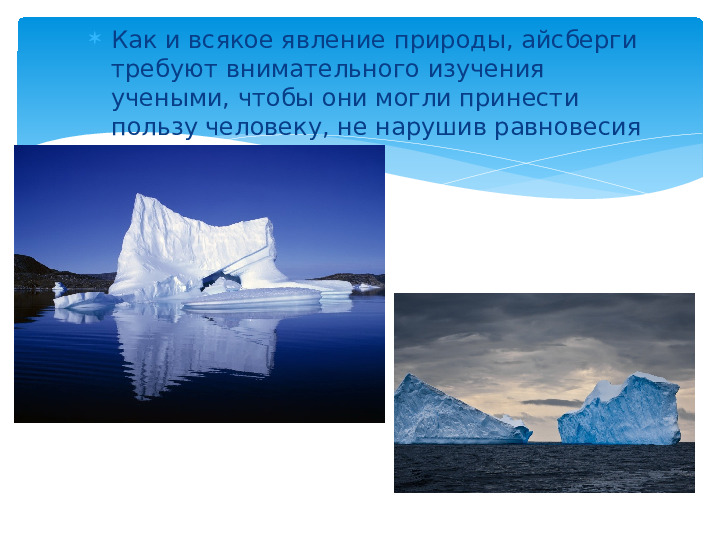 Как и всякое явление природы, айсберги требуют внимательного изучения учеными, чтобы они могли принести пользу человеку, не нарушив равновесия